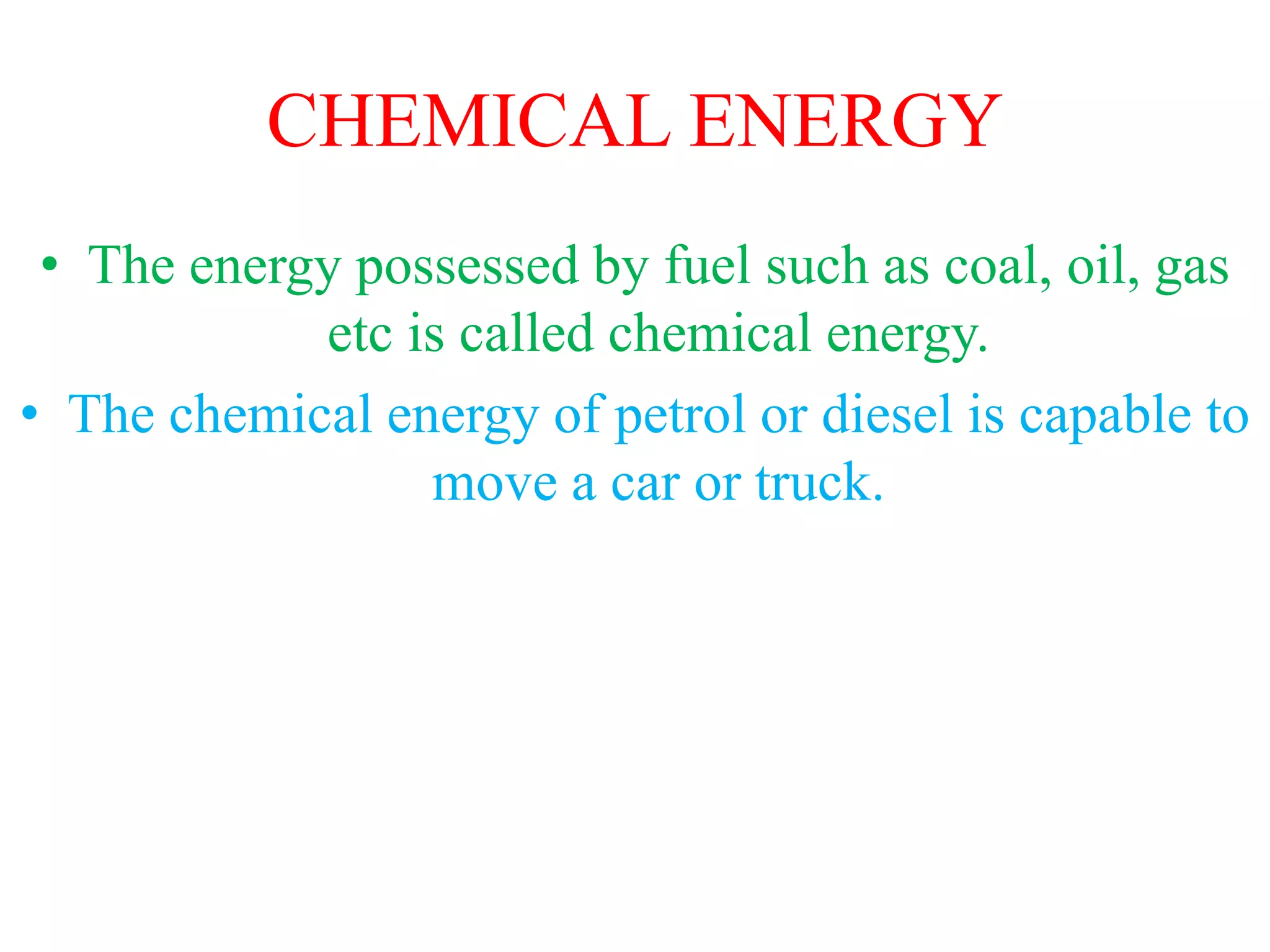 CHEMICAL ENERGY

• The energy possessed by fuel such as coal, oil, gas etc is called chemical energy.
• The chemical energy of petrol or diesel is capable to move a car or truck.